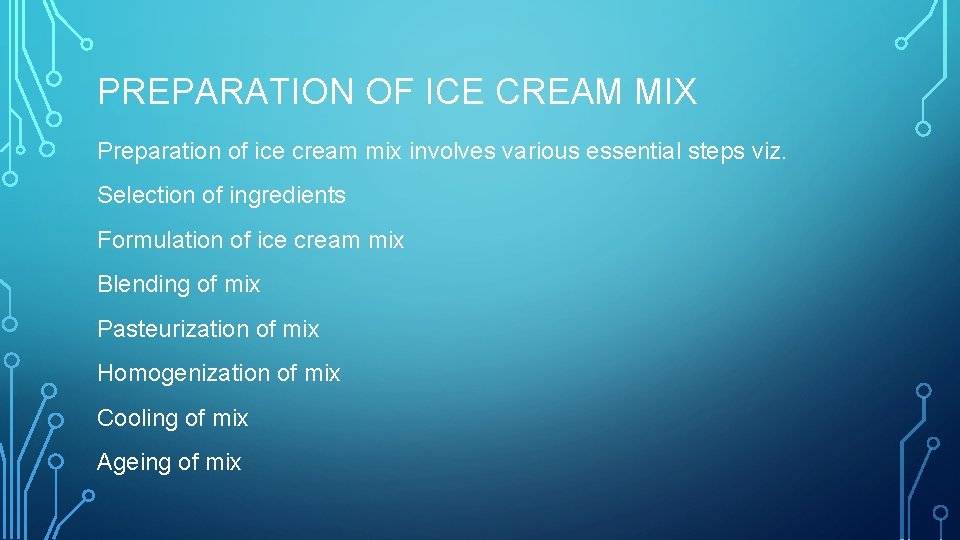 PREPARATION OF ICE CREAM MIX

Preparation of ice cream mix involves various essential steps viz.

Selection of ingredients

Formulation of ice cream mix

Blending of mix

Pasteurization of mix

Homogenization of mix

Cooling of mix

Ageing of mix